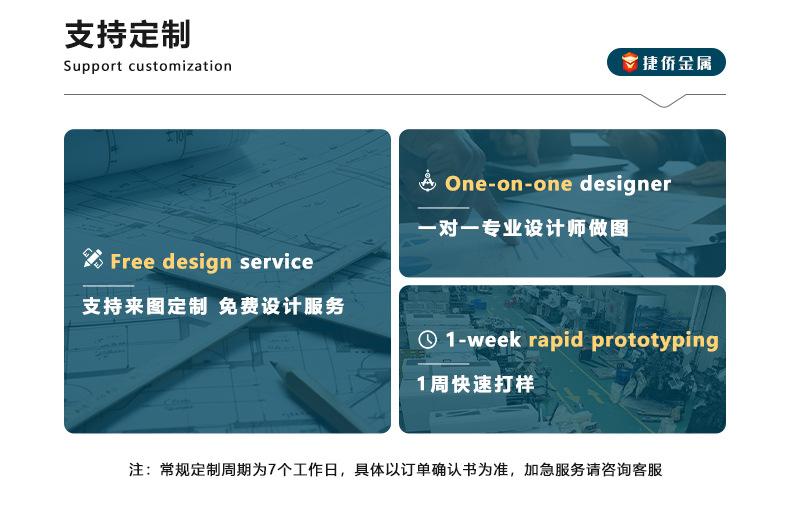 支持定制
Support customization

捷侨金属

Free design service
支持来图定制 免费设计服务

One-on-one designer
一对一专业设计师做图

1-week rapid prototyping
1周快速打样

注：常规定制周期为7个工作日，具体以订单确认书为准，加急服务请咨询客服